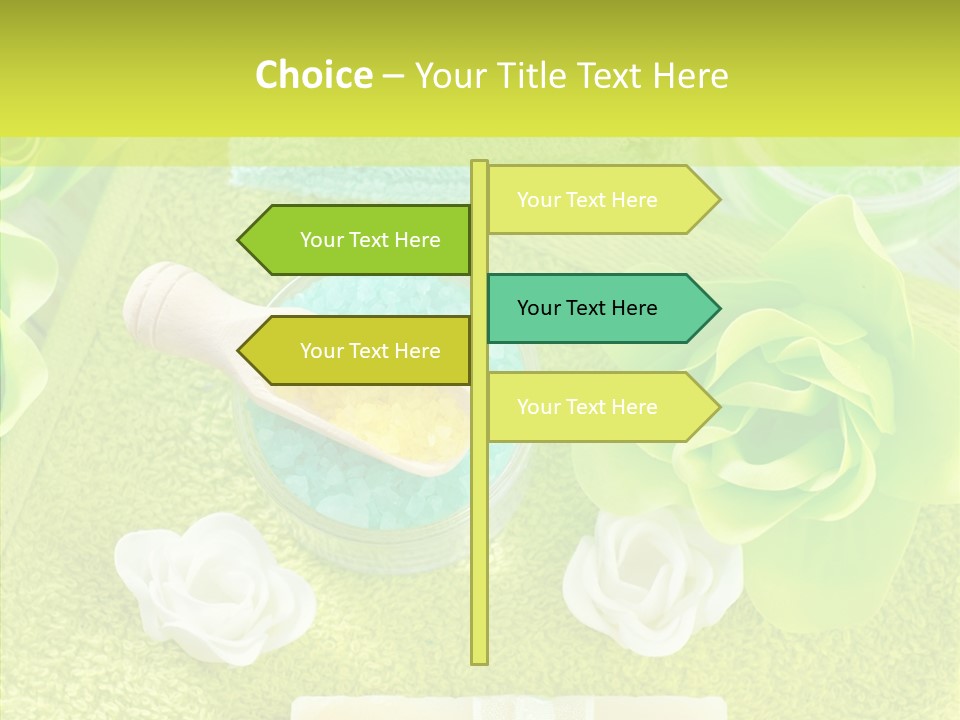 Choice – Your Title Text Here

Your Text Here

Your Text Here

Your Text Here

Your Text Here

Your Text Here